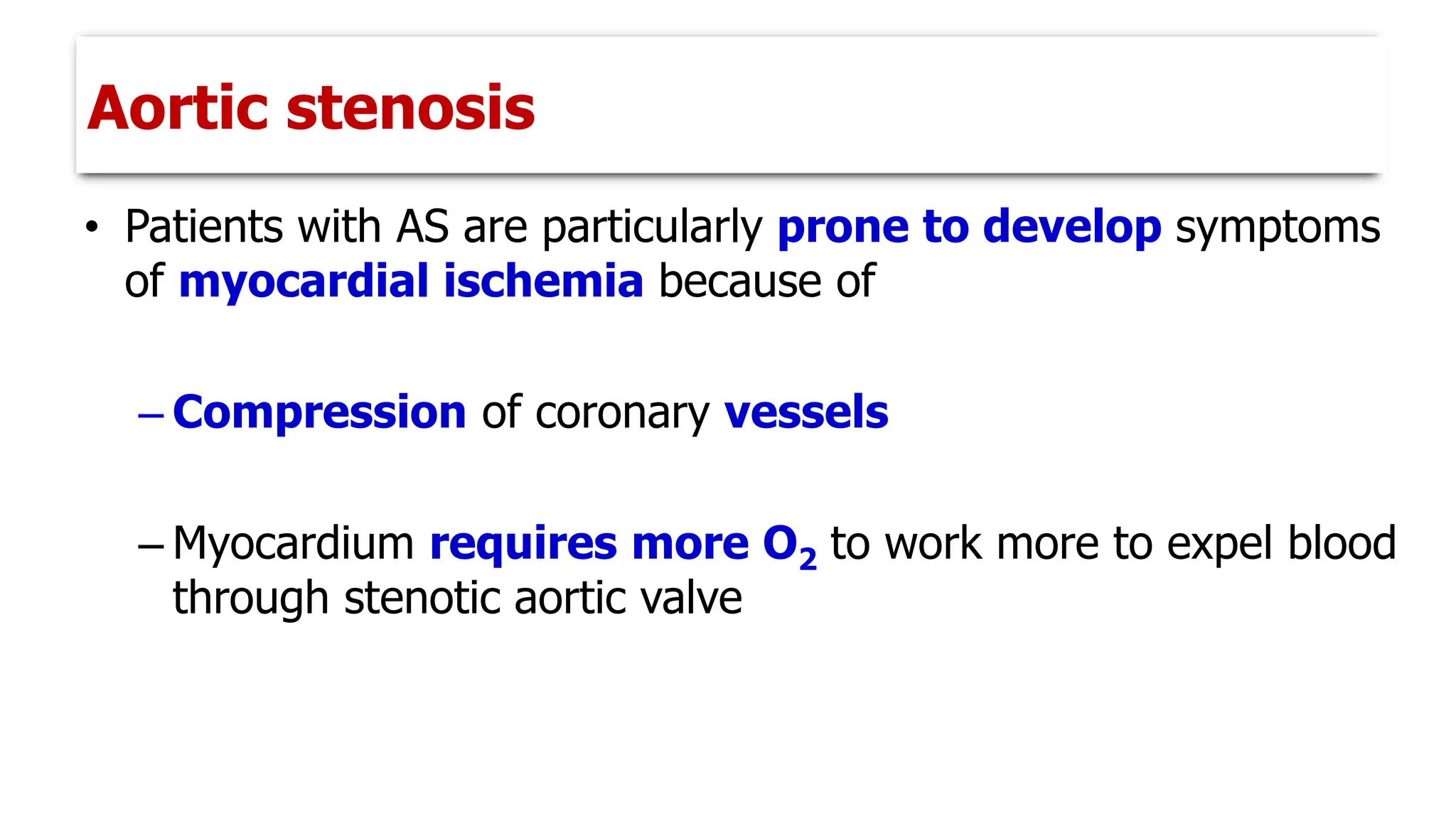 Aortic stenosis

• Patients with AS are particularly prone to develop symptoms of myocardial ischemia because of

– Compression of coronary vessels

– Myocardium requires more $O_2$ to work more to expel blood through stenotic aortic valve